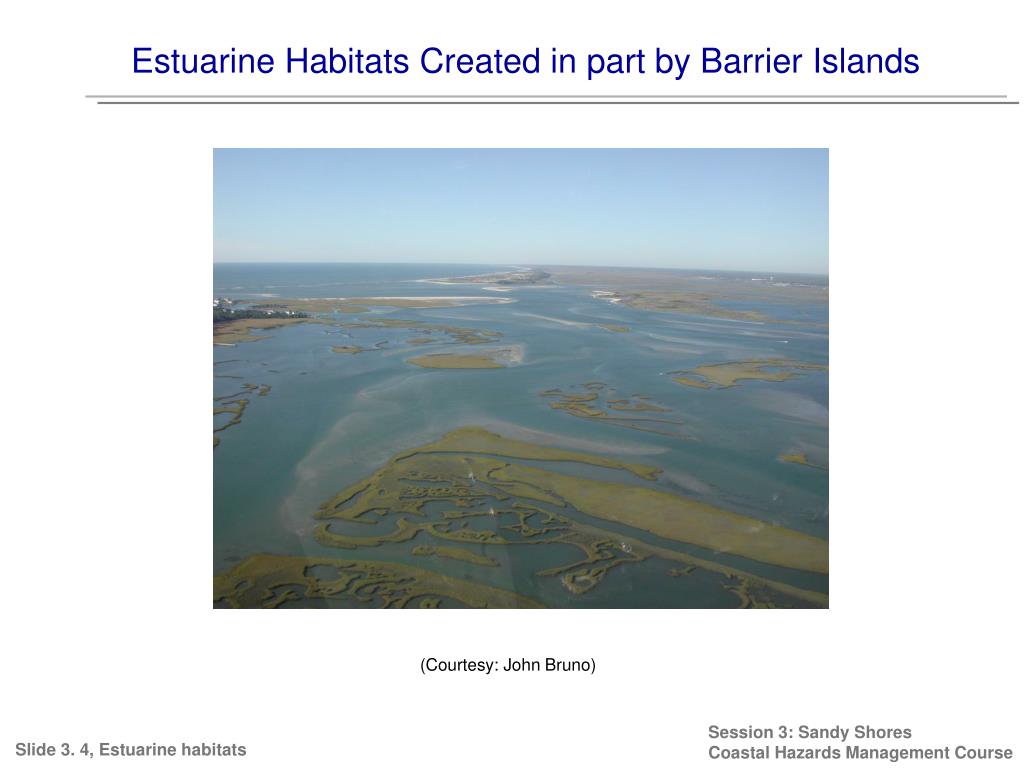 Estuarine Habitats Created in part by Barrier Islands

(Courtesy: John Bruno)

Slide 3. 4, Estuarine habitats

Session 3: Sandy Shores
Coastal Hazards Management Course